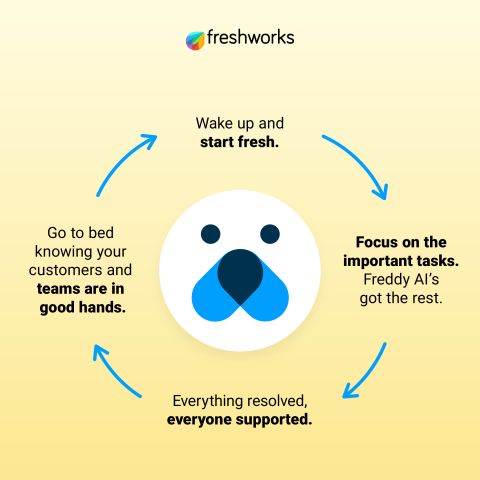 freshworks

Wake up and start fresh.

Focus on the important tasks. Freddy AI's got the rest.

Everything resolved, everyone supported.

Go to bed knowing your customers and teams are in good hands.